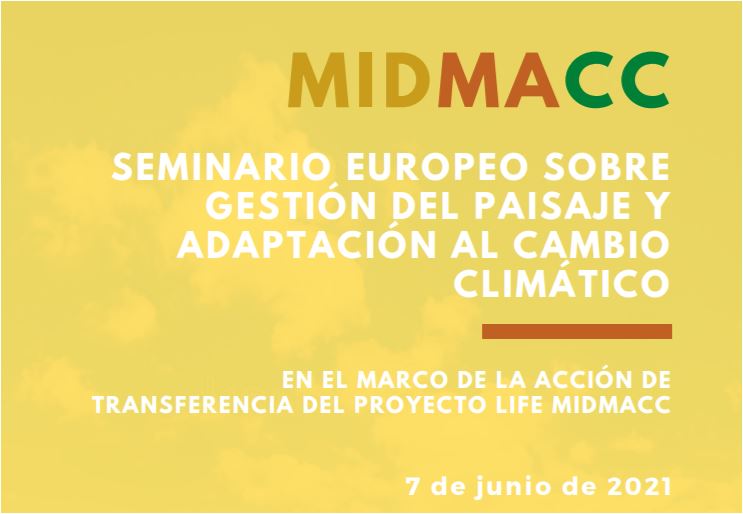 MIDMACC

SEMINARIO EUROPEO SOBRE GESTIÓN DEL PAISAJE Y ADAPTACIÓN AL CAMBIO CLIMÁTICO

EN EL MARCO DE LA ACCIÓN DE TRANSFERENCIA DEL PROYECTO LIFE MIDMACC

7 de junio de 2021